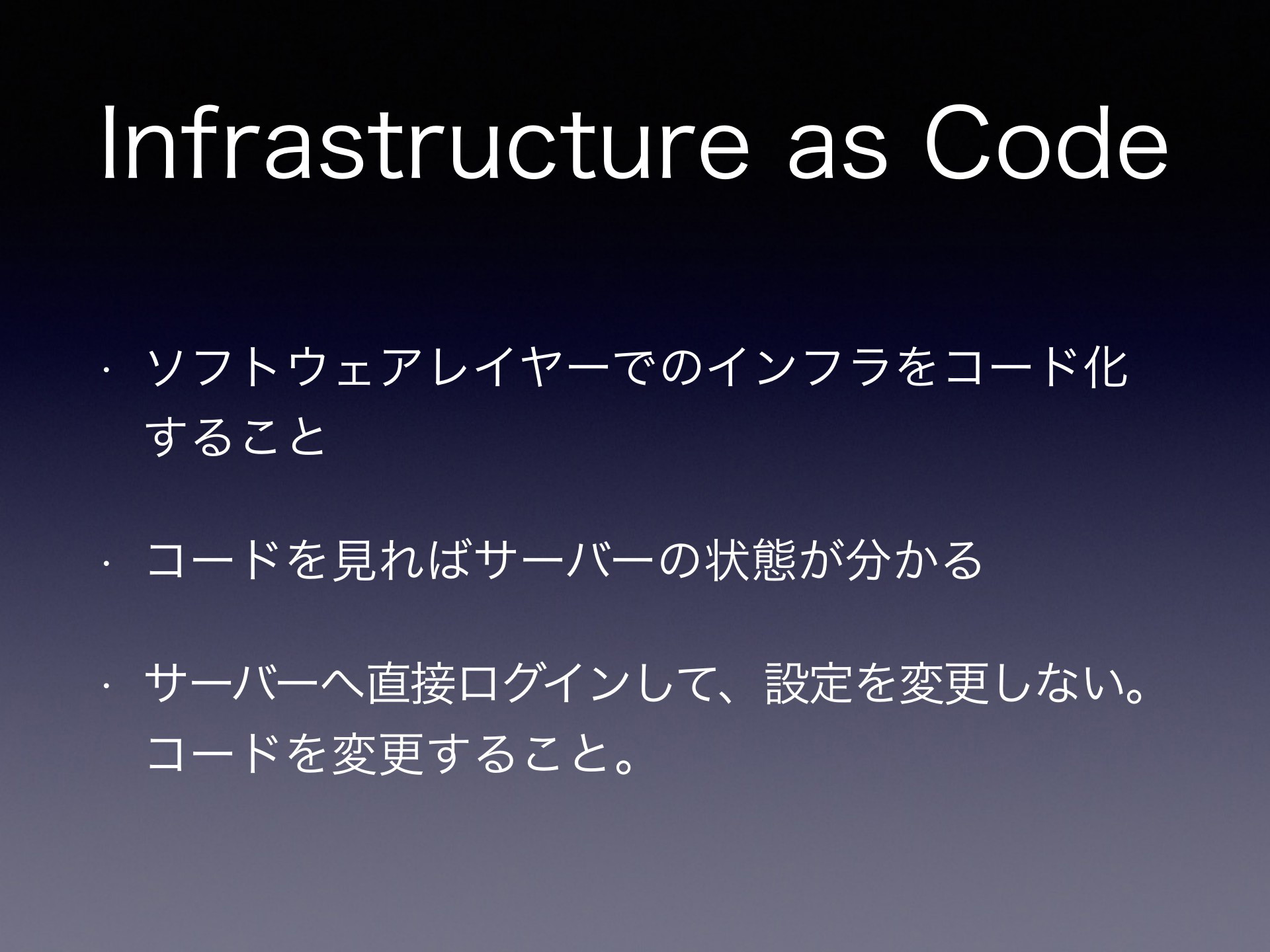 Infrastructure as Code

• ソフトウェアレイヤーでのインフラをコード化すること

• コードを見ればサーバーの状態が分かる

• サーバーへ直接ログインして、設定を変更しない。コードを変更すること。